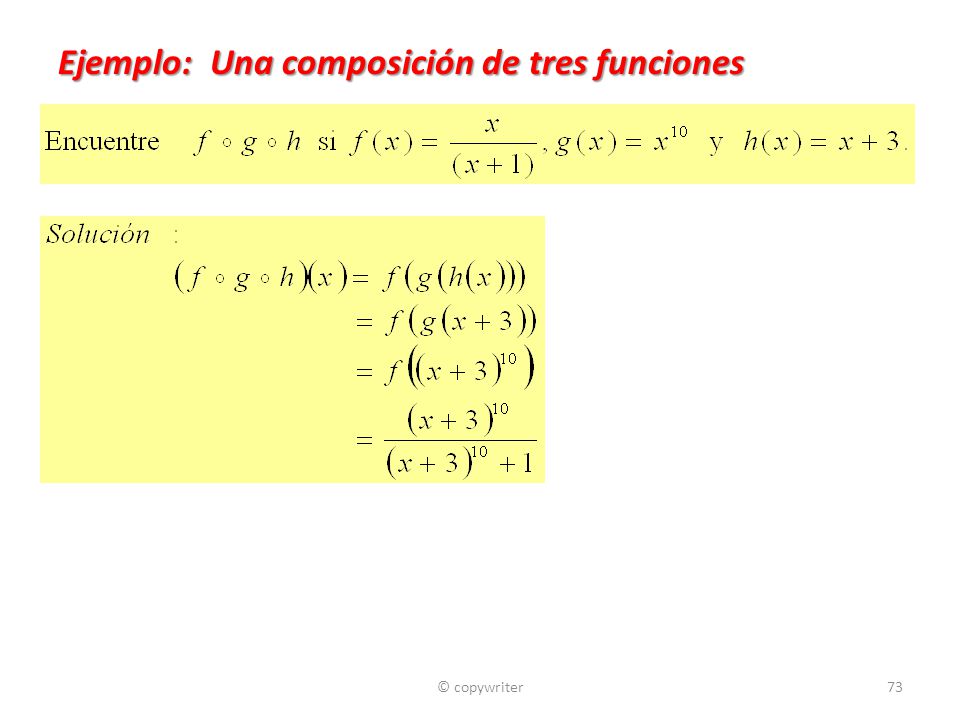 Ejemplo: Una composición de tres funciones

Encuentre $f \circ g \circ h$ si $f(x) = \frac{x}{(x+1)}$, $g(x) = x^{10}$ y $h(x) = x + 3$.

Solución :

$(f \circ g \circ h)(x) = f(g(h(x)))$
$= f(g(x+3))$
$= f((x+3)^{10})$
$= \frac{(x+3)^{10}}{(x+3)^{10}+1}$

© copywriter

73